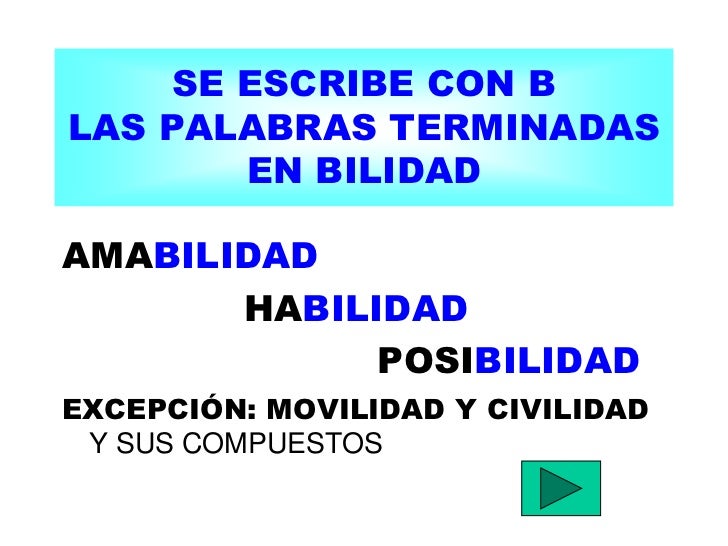 SE ESCRIBE CON B
LAS PALABRAS TERMINADAS
EN BILIDAD

AMABILIDAD

HABILIDAD

POSIBILIDAD

EXCEPCIÓN: MOVILIDAD Y CIVILIDAD
Y SUS COMPUESTOS